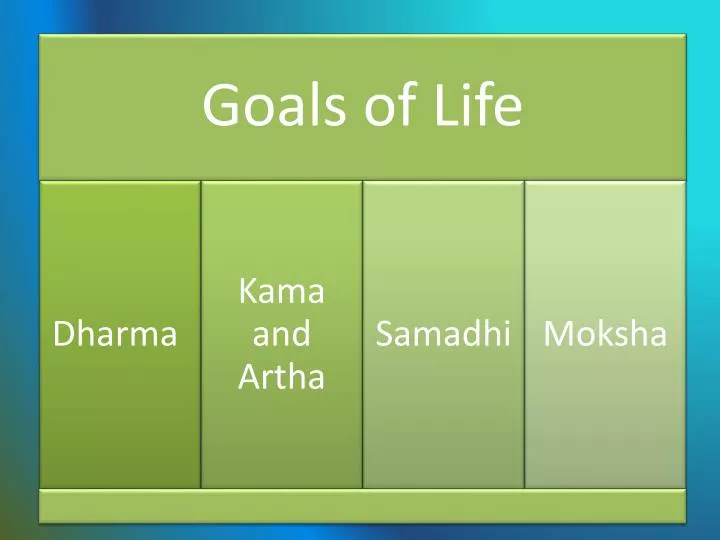 Goals of Life

Dharma

Kama and Artha

Samadhi

Moksha